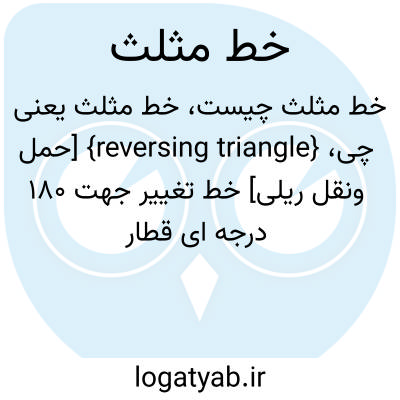 خط مثلث

خط مثلث چیست، خط مثلث یعنی چی، {reversing triangle} [حمل ونقل ریلی] خط تغییر جهت ۱۸۰ درجه ای قطار

logatyab.ir